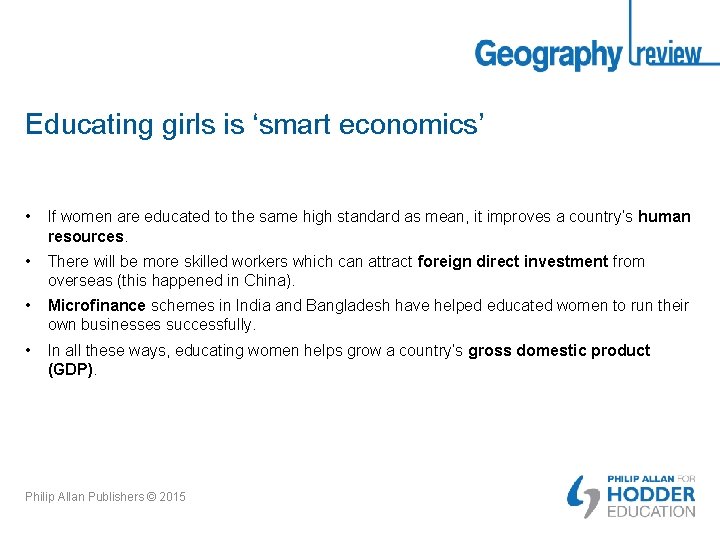 Geography review

Educating girls is ‘smart economics’

• If women are educated to the same high standard as mean, it improves a country's human resources.
• There will be more skilled workers which can attract foreign direct investment from overseas (this happened in China).
• Microfinance schemes in India and Bangladesh have helped educated women to run their own businesses successfully.
• In all these ways, educating women helps grow a country's gross domestic product (GDP).

Philip Allan Publishers © 2015

PHILIP ALLAN FOR HODDER EDUCATION